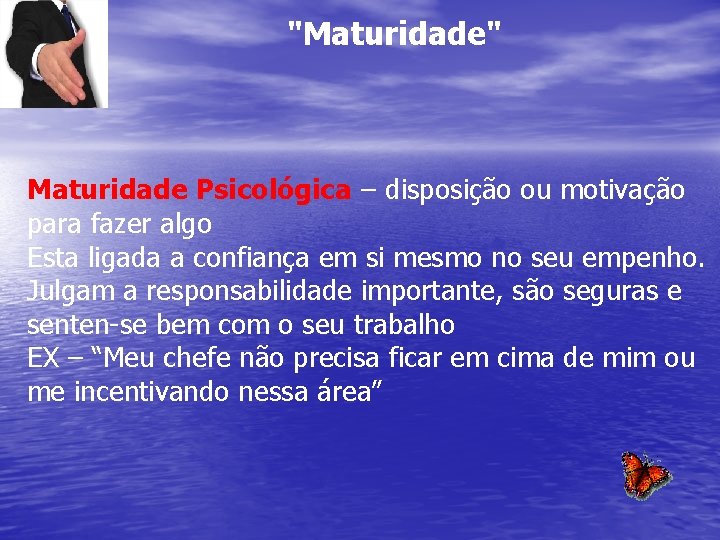 "Maturidade"

Maturidade Psicológica – disposição ou motivação para fazer algo
Esta ligada a confiança em si mesmo no seu empenho.
Julgam a responsabilidade importante, são seguras e senten-se bem com o seu trabalho
EX – “Meu chefe não precisa ficar em cima de mim ou me incentivando nessa área”